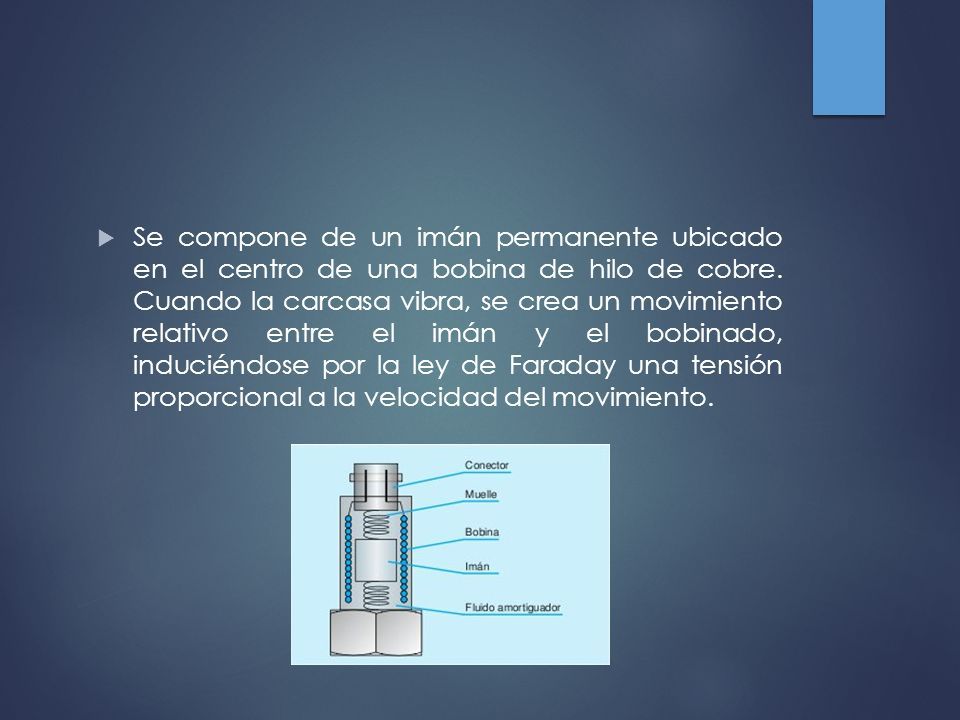 Se compone de un imán permanente ubicado en el centro de una bobina de hilo de cobre. Cuando la carcasa vibra, se crea un movimiento relativo entre el imán y el bobinado, induciéndose por la ley de Faraday una tensión proporcional a la velocidad del movimiento.

Conector
Muelle
Bobina
Imán
Fluido amortiguador